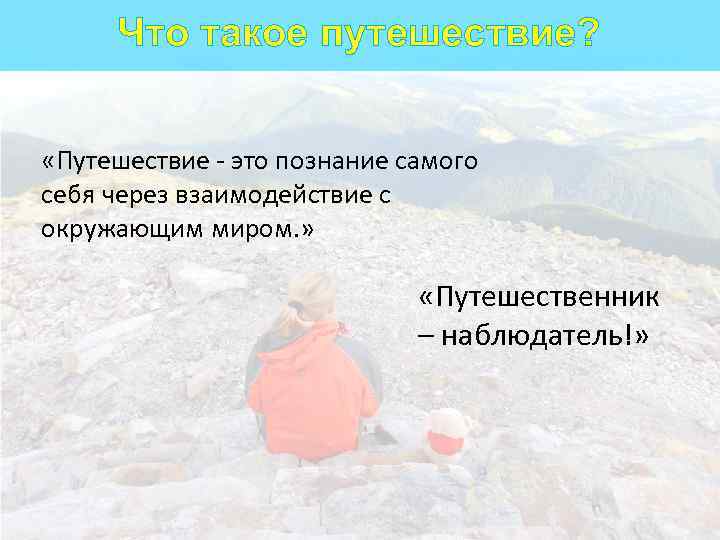 Что такое путешествие?

«Путешествие - это познание самого себя через взаимодействие с окружающим миром.»

«Путешественник – наблюдатель!»